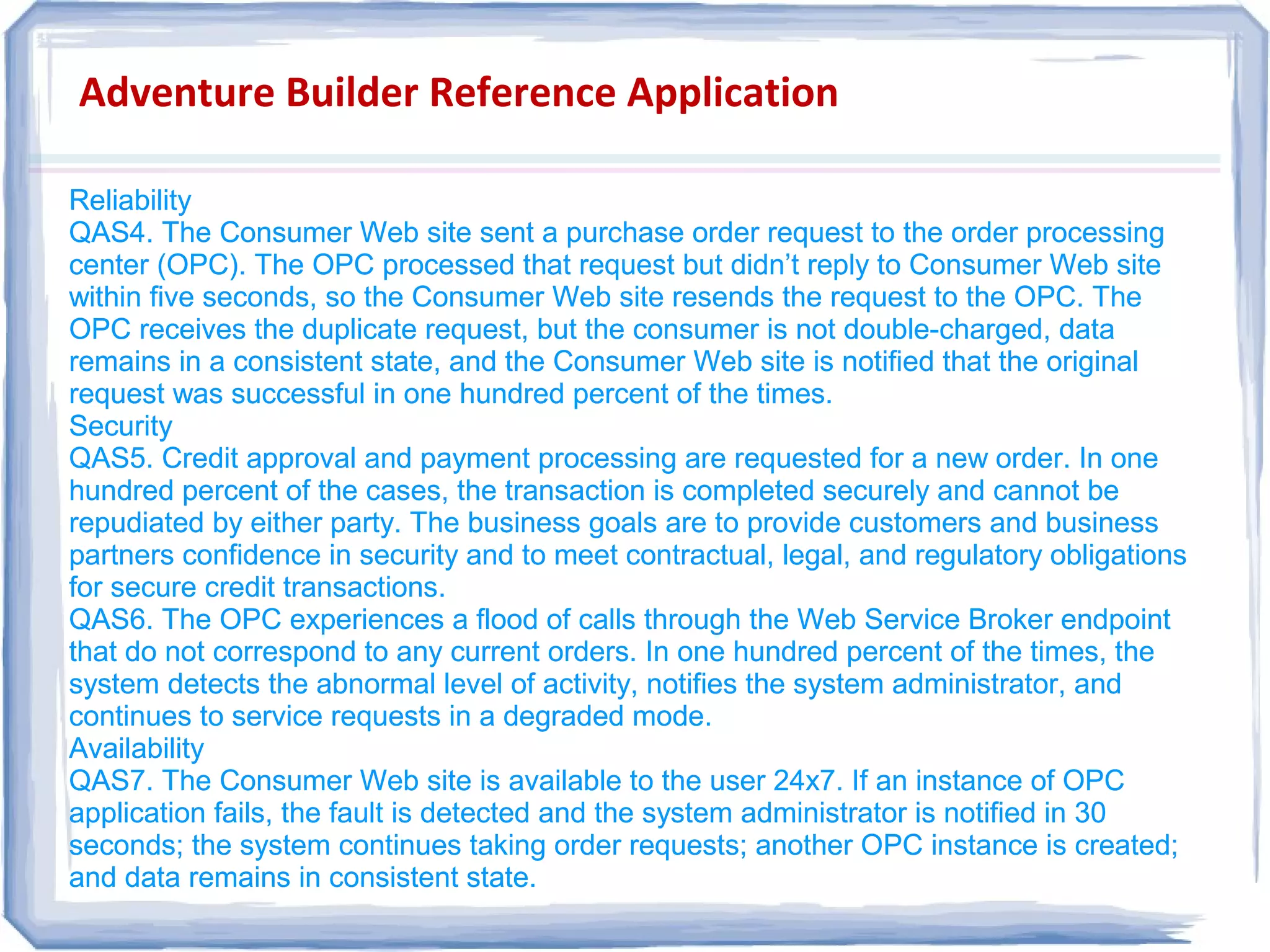 Adventure Builder Reference Application

Reliability
QAS4. The Consumer Web site sent a purchase order request to the order processing center (OPC). The OPC processed that request but didn’t reply to Consumer Web site within five seconds, so the Consumer Web site resends the request to the OPC. The OPC receives the duplicate request, but the consumer is not double-charged, data remains in a consistent state, and the Consumer Web site is notified that the original request was successful in one hundred percent of the times.
Security
QAS5. Credit approval and payment processing are requested for a new order. In one hundred percent of the cases, the transaction is completed securely and cannot be repudiated by either party. The business goals are to provide customers and business partners confidence in security and to meet contractual, legal, and regulatory obligations for secure credit transactions.
QAS6. The OPC experiences a flood of calls through the Web Service Broker endpoint that do not correspond to any current orders. In one hundred percent of the times, the system detects the abnormal level of activity, notifies the system administrator, and continues to service requests in a degraded mode.
Availability
QAS7. The Consumer Web site is available to the user 24x7. If an instance of OPC application fails, the fault is detected and the system administrator is notified in 30 seconds; the system continues taking order requests; another OPC instance is created; and data remains in consistent state.